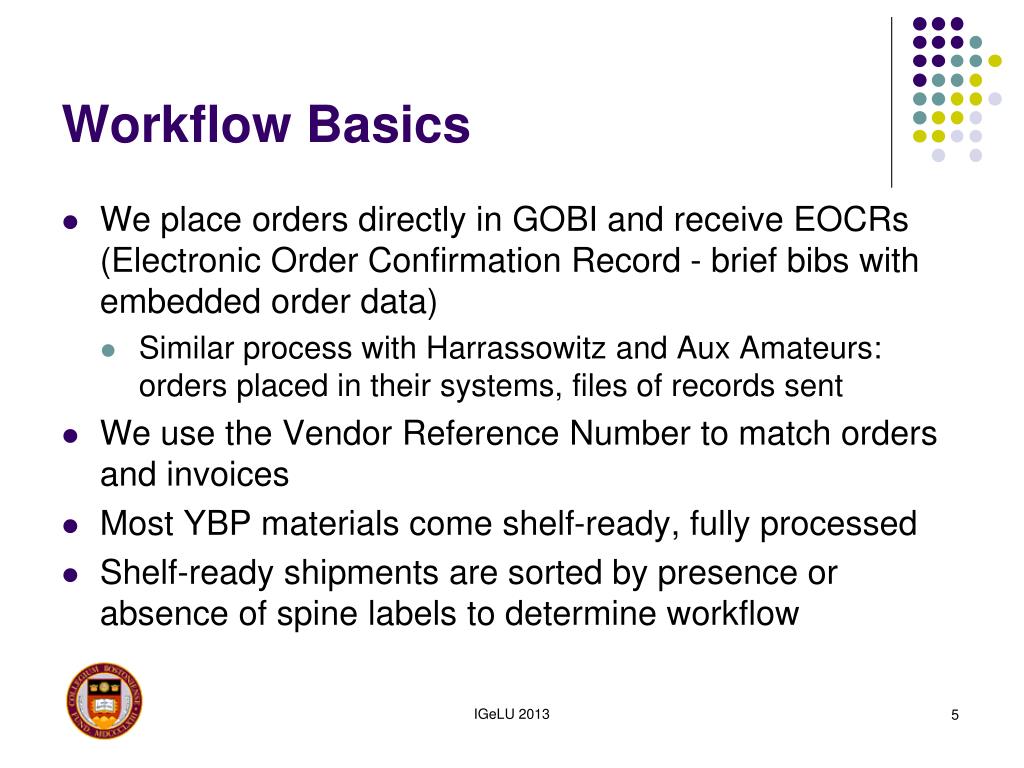 Workflow Basics

- We place orders directly in GOBI and receive EOCRs (Electronic Order Confirmation Record - brief bibs with embedded order data)
  - Similar process with Harrassowitz and Aux Amateurs: orders placed in their systems, files of records sent
- We use the Vendor Reference Number to match orders and invoices
- Most YBP materials come shelf-ready, fully processed
- Shelf-ready shipments are sorted by presence or absence of spine labels to determine workflow

COLLEGIUM BOSTONIENSE FUND. MDCCCLXIII

IGeLU 2013

5